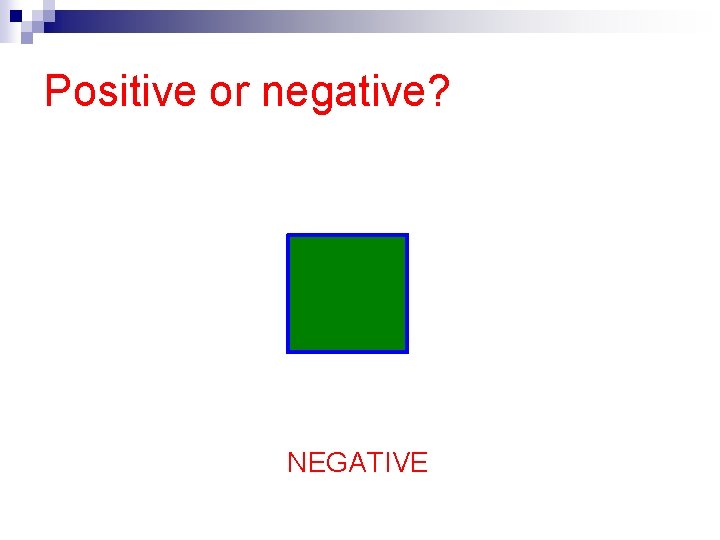 Positive or negative?

NEGATIVE